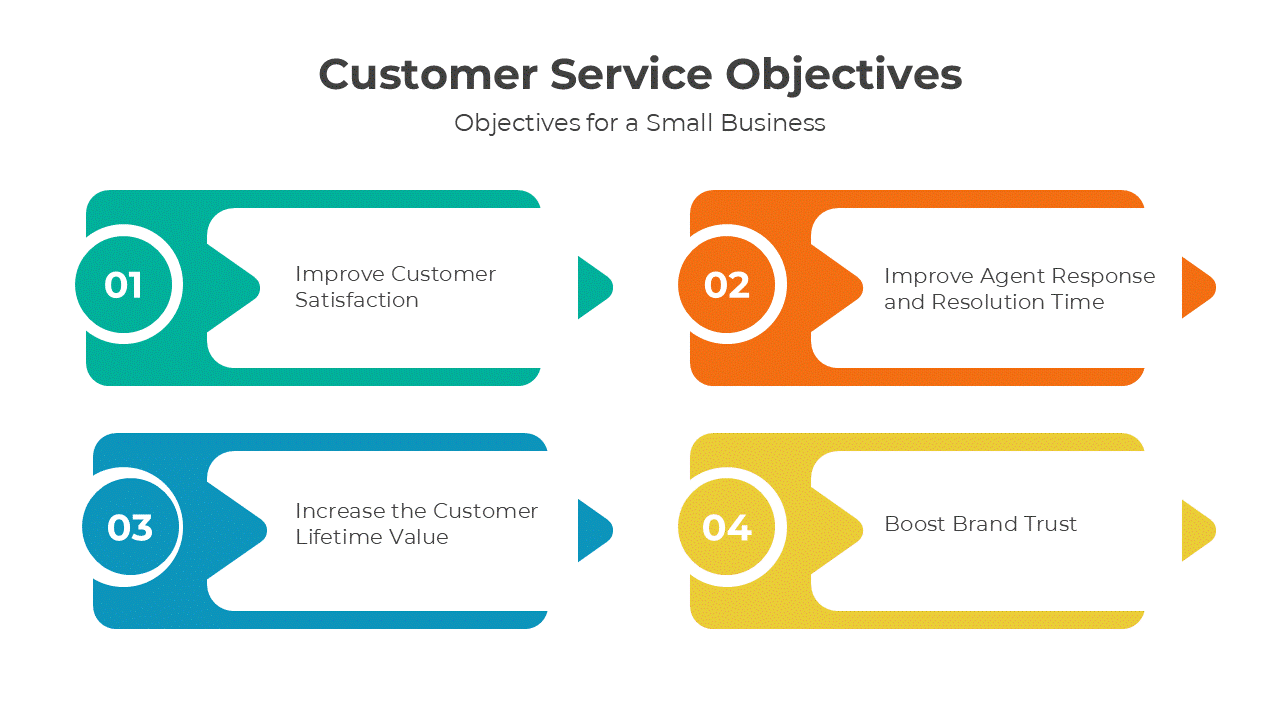 Customer Service Objectives

Objectives for a Small Business

01

Improve Customer Satisfaction

02

Improve Agent Response and Resolution Time

03

Increase the Customer Lifetime Value

04

Boost Brand Trust